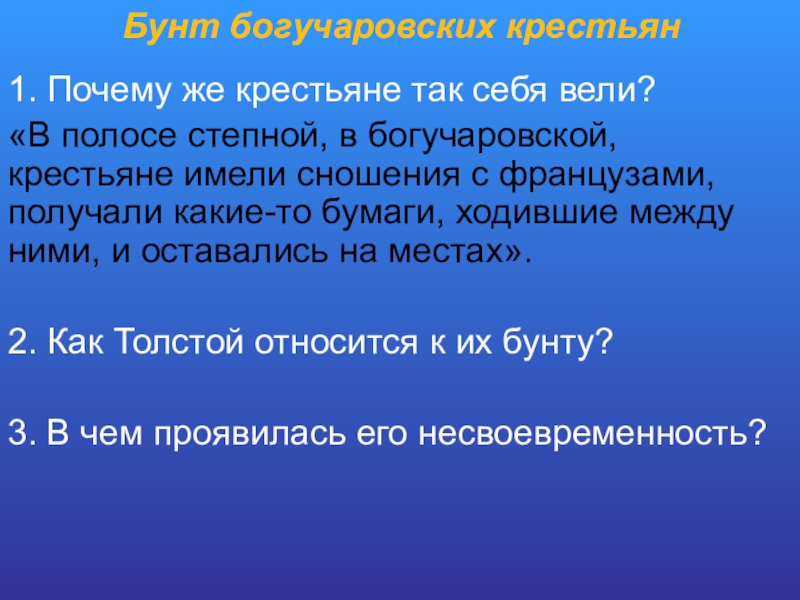 Бунт богучаровских крестьян

1. Почему же крестьяне так себя вели?

«В полосе степной, в богучаровской, крестьяне имели сношения с французами, получали какие-то бумаги, ходившие между ними, и оставались на местах».

2. Как Толстой относится к их бунту?

3. В чем проявилась его несвоевременность?